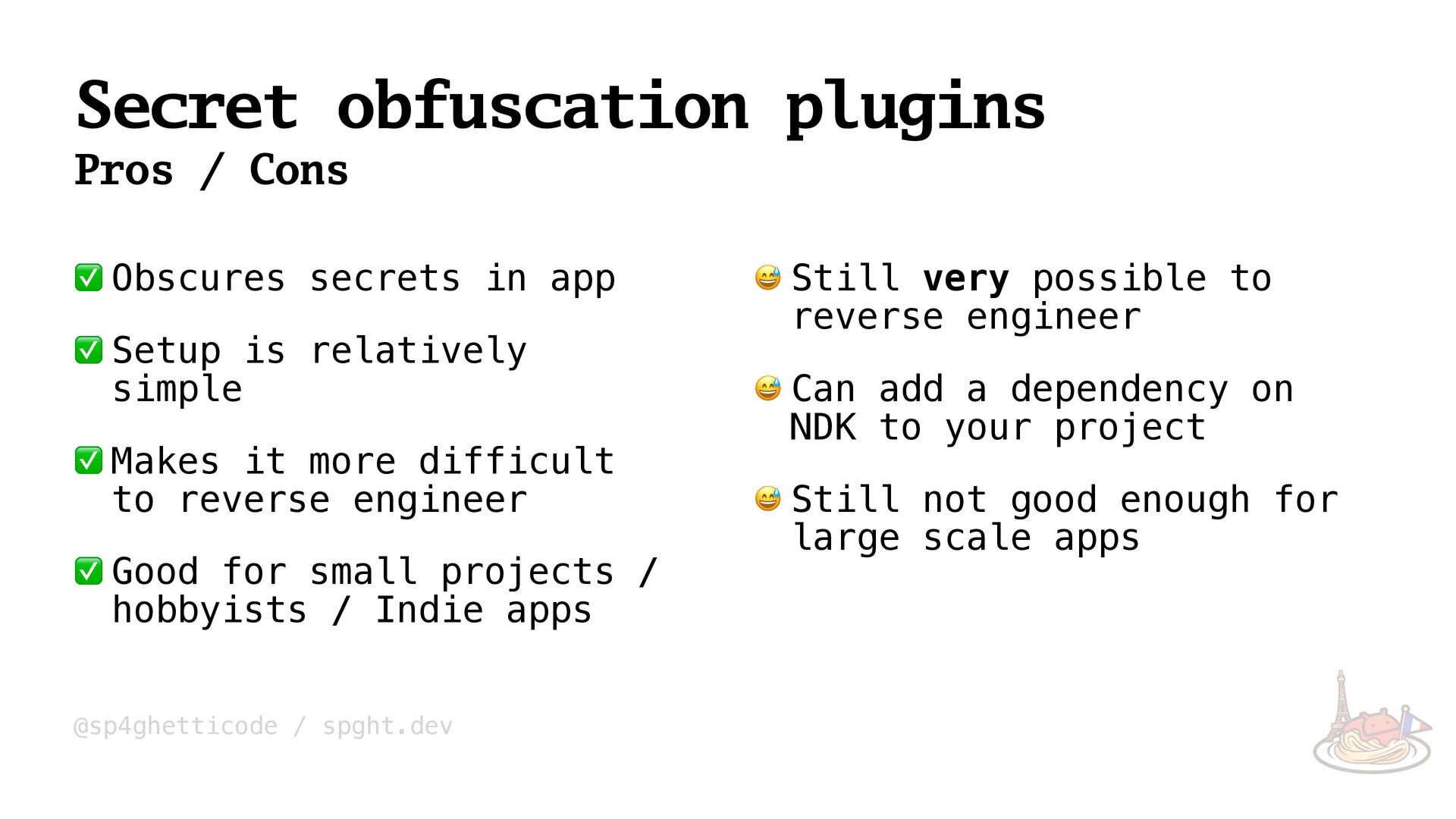 Secret obfuscation plugins
Pros / Cons

✅ Obscures secrets in app

✅ Setup is relatively simple

✅ Makes it more difficult to reverse engineer

✅ Good for small projects / hobbyists / Indie apps

😅 Still very possible to reverse engineer

😅 Can add a dependency on NDK to your project

😅 Still not good enough for large scale apps

@sp4ghetticode / spght.dev